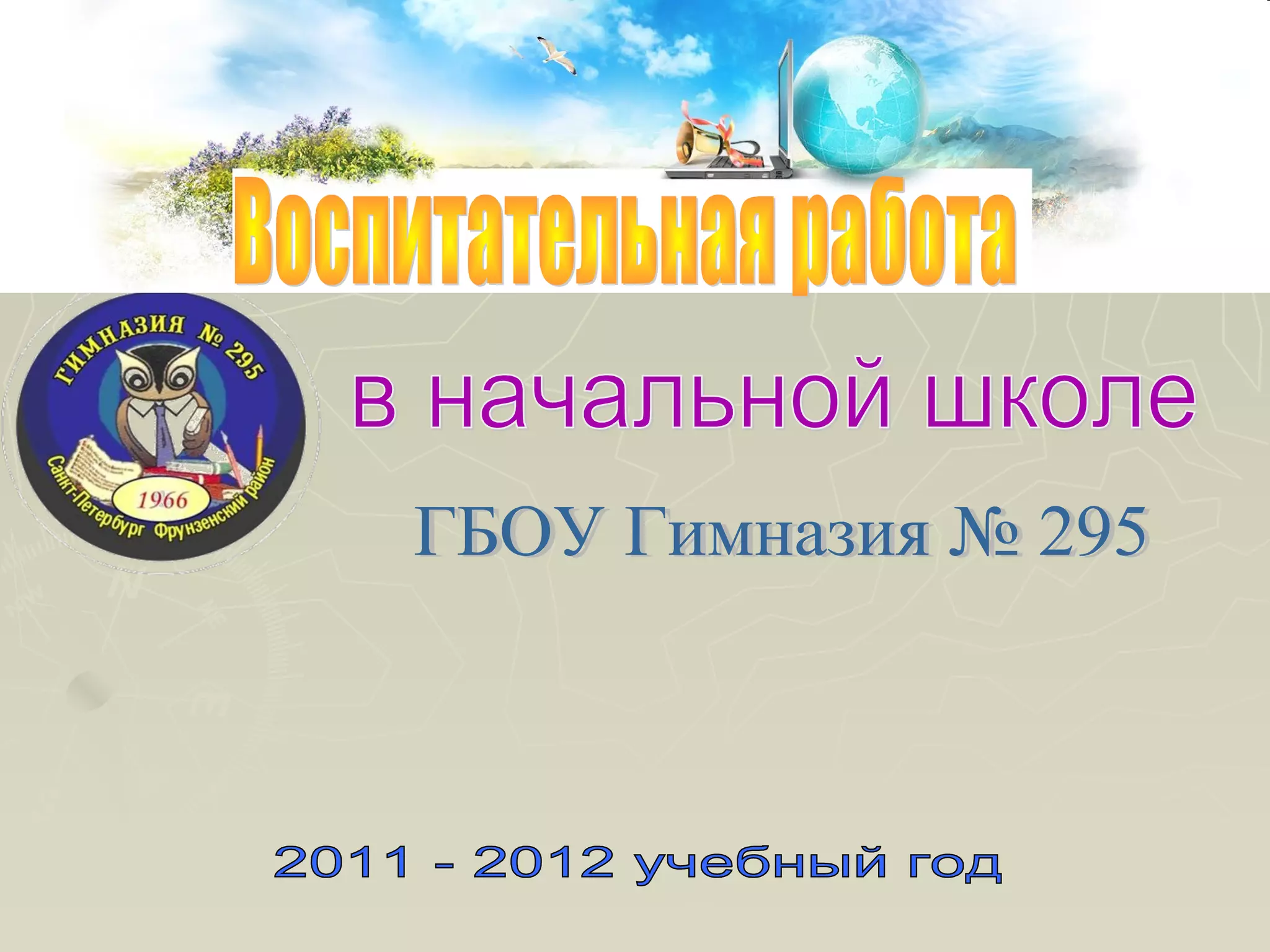 Воспитательная работа

ГИМНАЗИЯ № 295
1966
Санкт-Петербург Фрунзенский район

в начальной школе

ГБОУ Гимназия № 295

2011 - 2012 учебный год